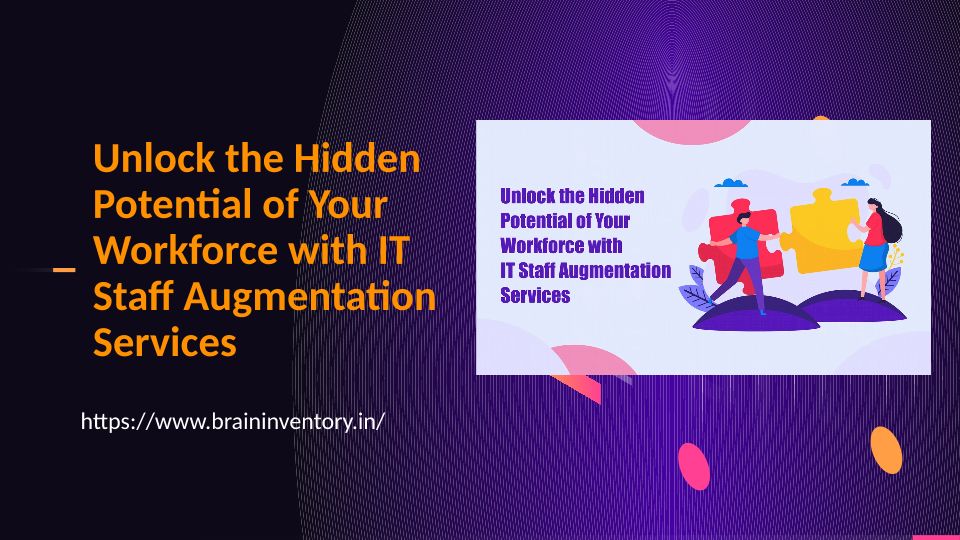 Unlock the Hidden Potential of Your Workforce with IT Staff Augmentation Services

https://www.braininventory.in/

Unlock the Hidden Potential of Your Workforce with IT Staff Augmentation Services